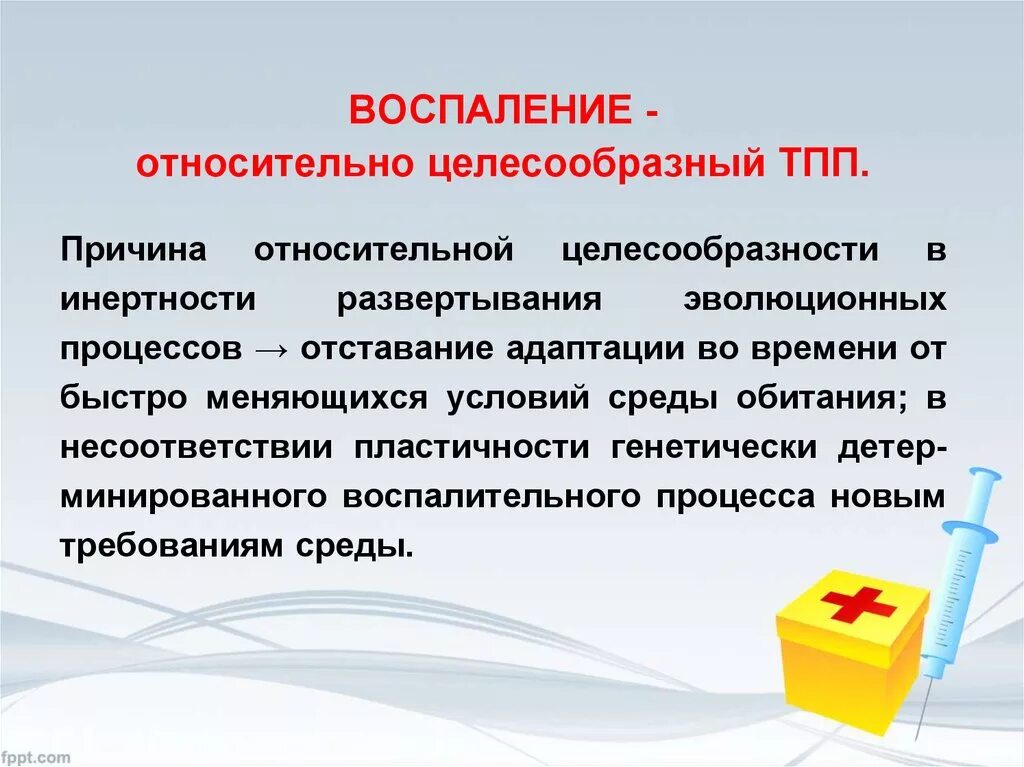 ВОСПАЛЕНИЕ -
относительно целесообразный ТПП.

Причина относительной целесообразности в инертности развертывания эволюционных процессов → отставание адаптации во времени от быстро меняющихся условий среды обитания; в несоответствии пластичности генетически детерминированного воспалительного процесса новым требованиям среды.

fppt.com